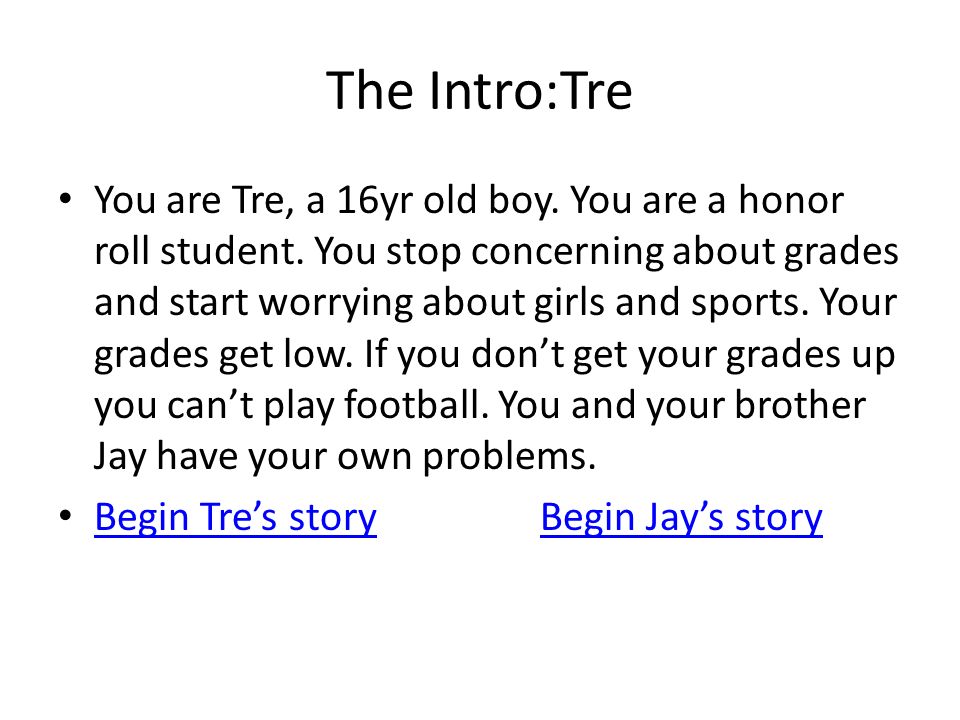 The Intro:Tre

• You are Tre, a 16yr old boy. You are a honor roll student. You stop concerning about grades and start worrying about girls and sports. Your grades get low. If you don’t get your grades up you can’t play football. You and your brother Jay have your own problems.

• Begin Tre’s story Begin Jay’s story